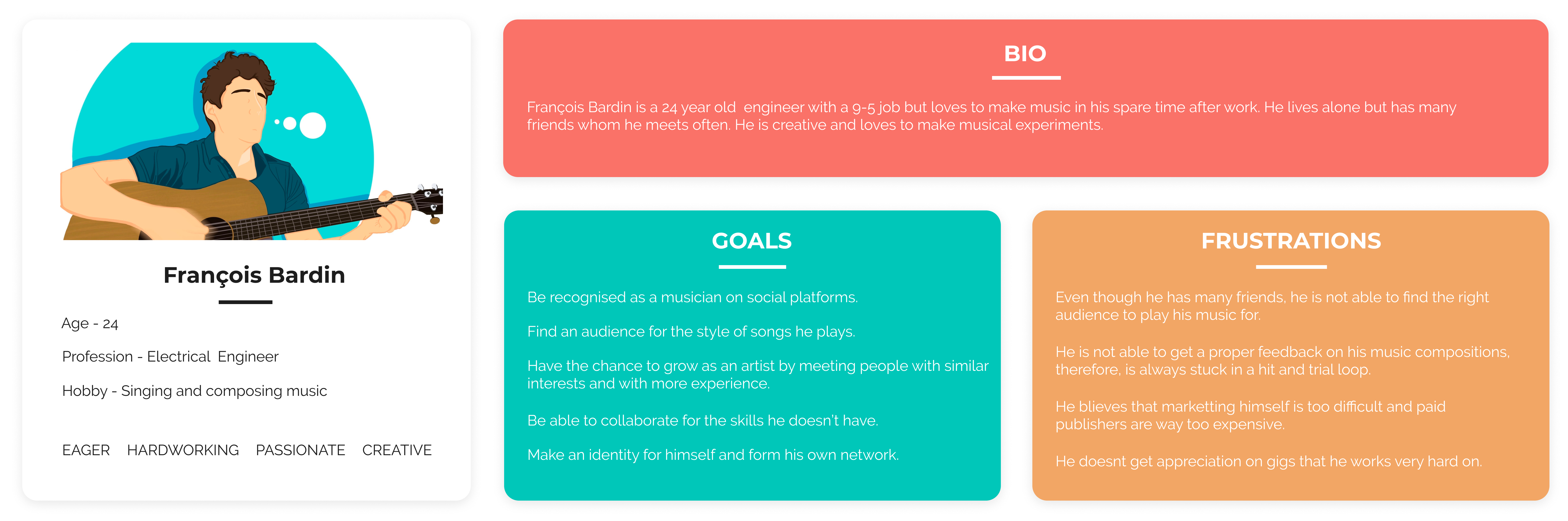 François Bardin

Age - 24

Profession - Electrical Engineer

Hobby - Singing and composing music

EAGER HARDWORKING PASSIONATE CREATIVE

BIO

François Bardin is a 24 year old engineer with a 9-5 job but loves to make music in his spare time after work. He lives alone but has many friends whom he meets often. He is creative and loves to make musical experiments.

GOALS

Be recognised as a musician on social platforms.

Find an audience for the style of songs he plays.

Have the chance to grow as an artist by meeting people with similar interests and with more experience.

Be able to collaborate for the skills he doesn't have.

Make an identity for himself and form his own network.

FRUSTRATIONS

Even though he has many friends, he is not able to find the right audience to play his music for.

He is not able to get a proper feedback on his music compositions, therefore, is always stuck in a hit and trial loop.

He blieves that marketting himself is too difficult and paid publishers are way too expensive.

He doesnt get appreciation on gigs that he works very hard on.